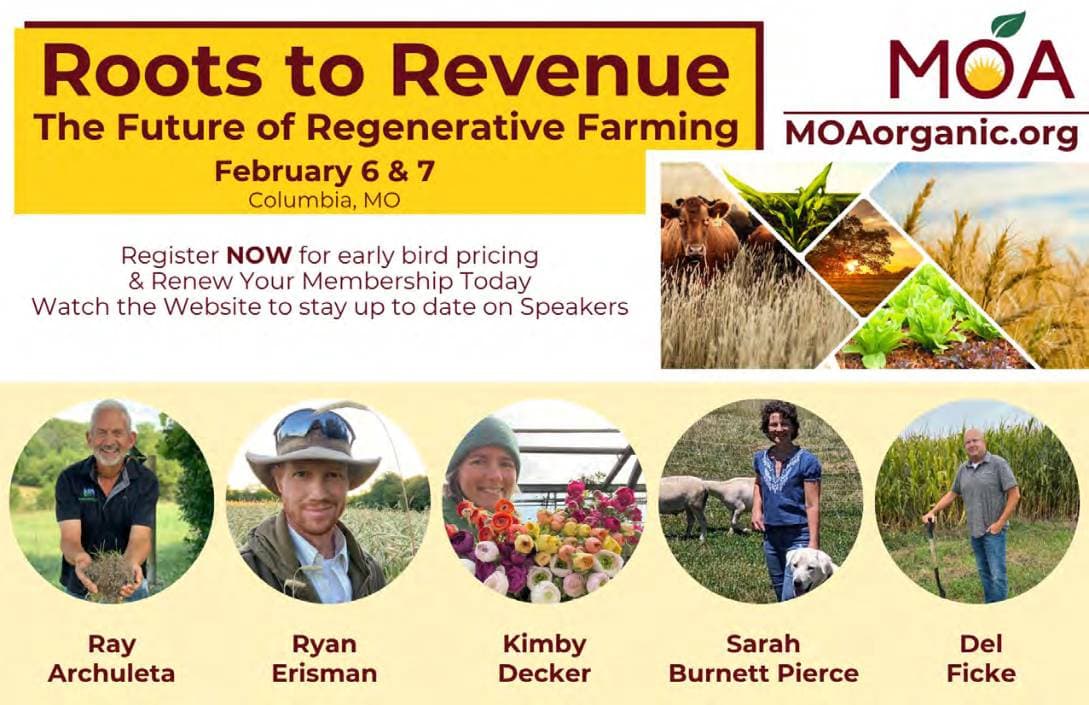 Roots to Revenue
The Future of Regenerative Farming
February 6 & 7
Columbia, MO

MOA
MOAorganic.org

Register NOW for early bird pricing
& Renew Your Membership Today
Watch the Website to stay up to date on Speakers

Ray Archuleta

Ryan Erisman

Kimby Decker

Sarah Burnett Pierce

Del Ficke